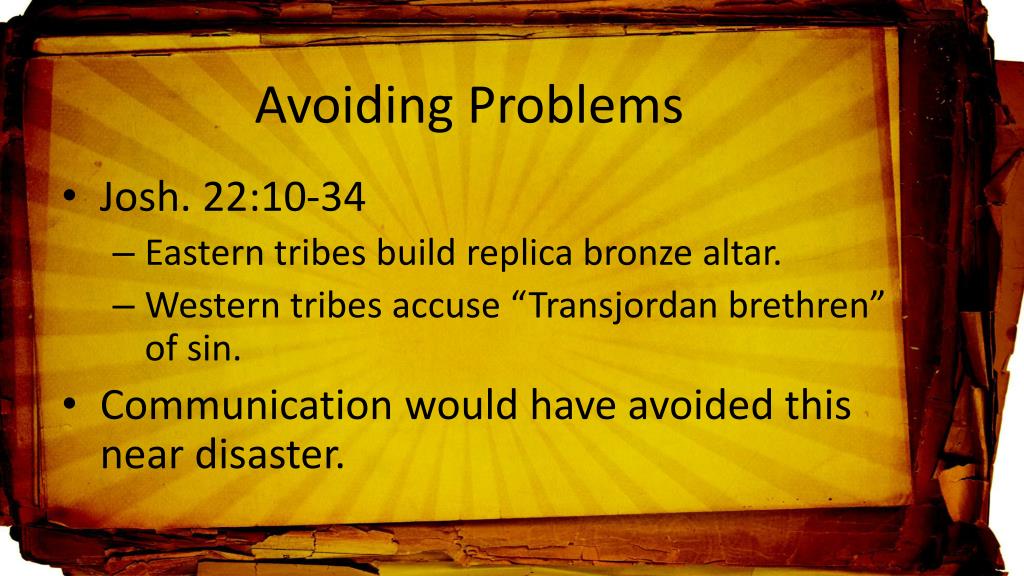 Avoiding Problems

• Josh. 22:10-34
– Eastern tribes build replica bronze altar.
– Western tribes accuse “Transjordan brethren” of sin.
• Communication would have avoided this near disaster.